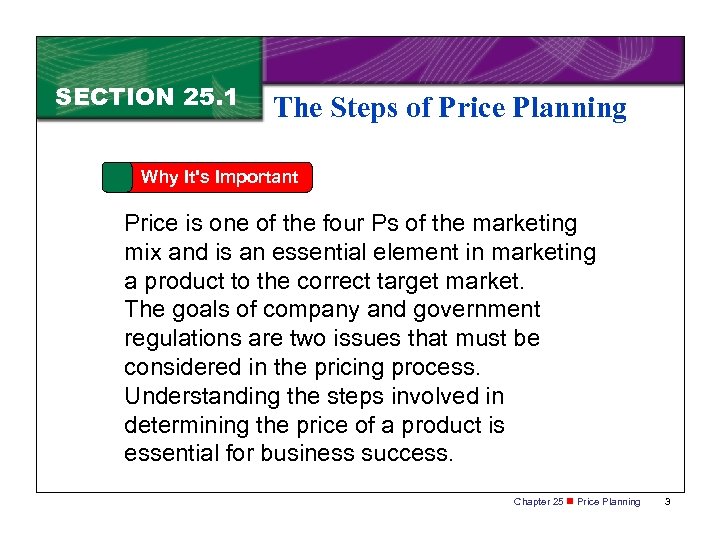 SECTION 25.1

The Steps of Price Planning

Why It's Important

Price is one of the four Ps of the marketing mix and is an essential element in marketing a product to the correct target market. The goals of company and government regulations are two issues that must be considered in the pricing process. Understanding the steps involved in determining the price of a product is essential for business success.

Chapter 25 ■ Price Planning 3